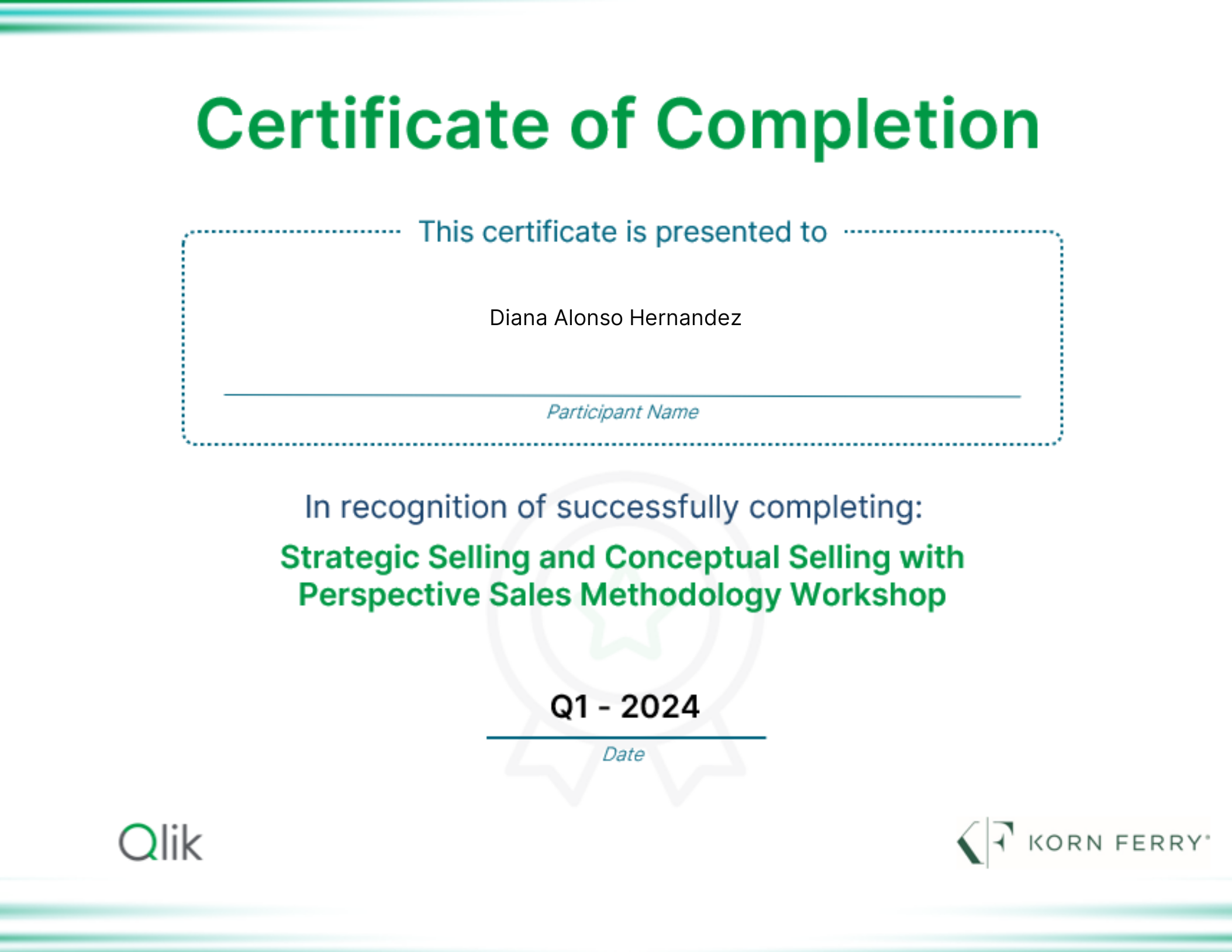 Certificate of Completion

This certificate is presented to

Diana Alonso Hernandez

Participant Name

In recognition of successfully completing:

Strategic Selling and Conceptual Selling with Perspective Sales Methodology Workshop

Q1 - 2024

Date

Qlik

KORN FERRY